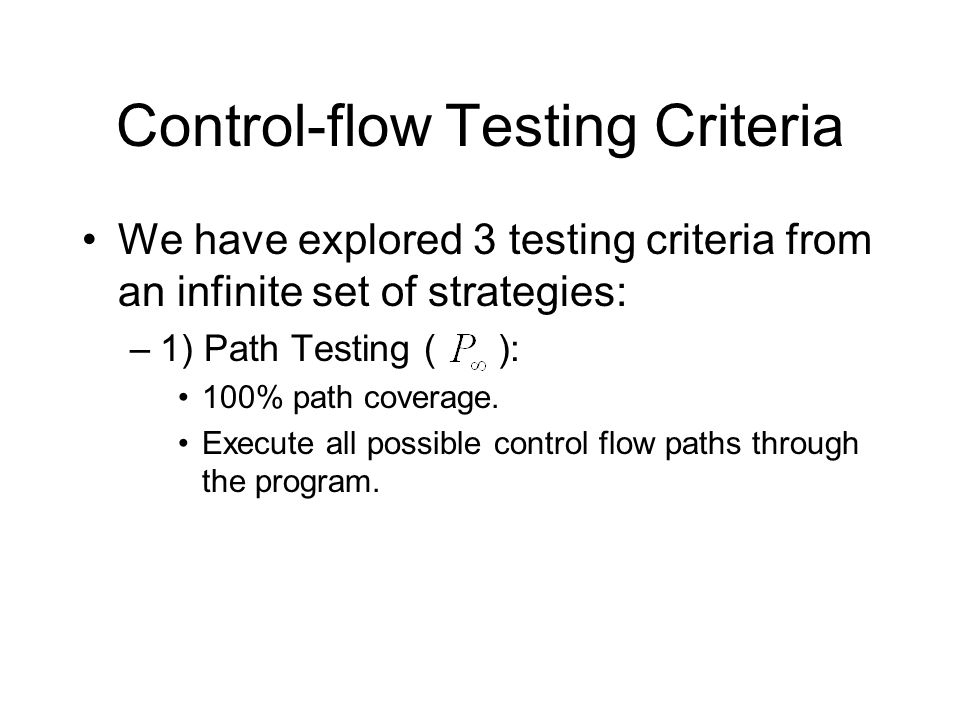 Control-flow Testing Criteria

• We have explored 3 testing criteria from an infinite set of strategies:

– 1) Path Testing ( $P_\infty$ ):

• 100% path coverage.

• Execute all possible control flow paths through the program.